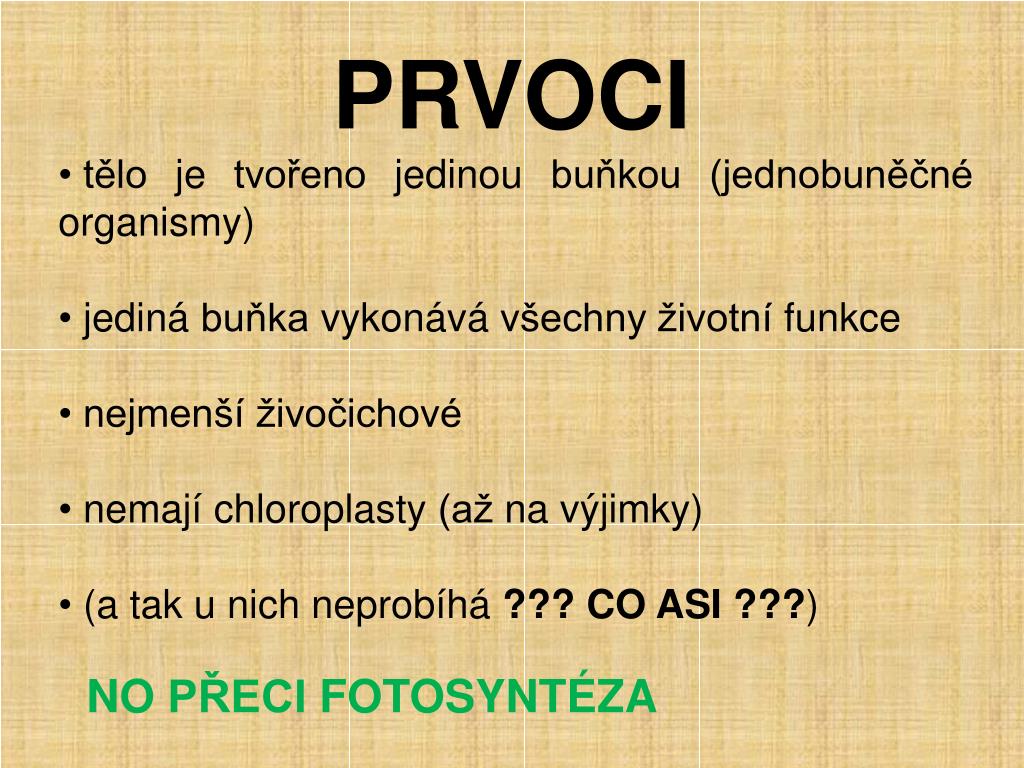 PRVOCI

• tělo je tvořeno jedinou buňkou (jednobuněčné organismy)

• jediná buňka vykonává všechny životní funkce

• nejmenší živočichové

• nemají chloroplasty (až na výjimky)

• (a tak u nich neprobíhá ??? CO ASI ???)

NO PŘECI FOTOSYNTÉZA